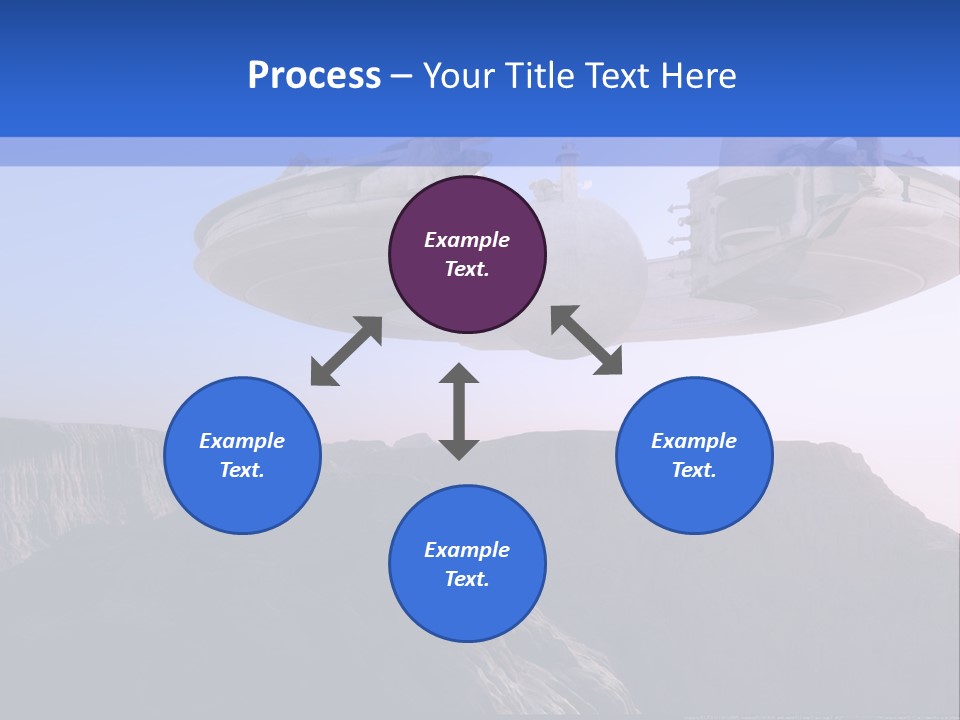 Process – Your Title Text Here

Example Text.

Example Text.

Example Text.

Example Text.